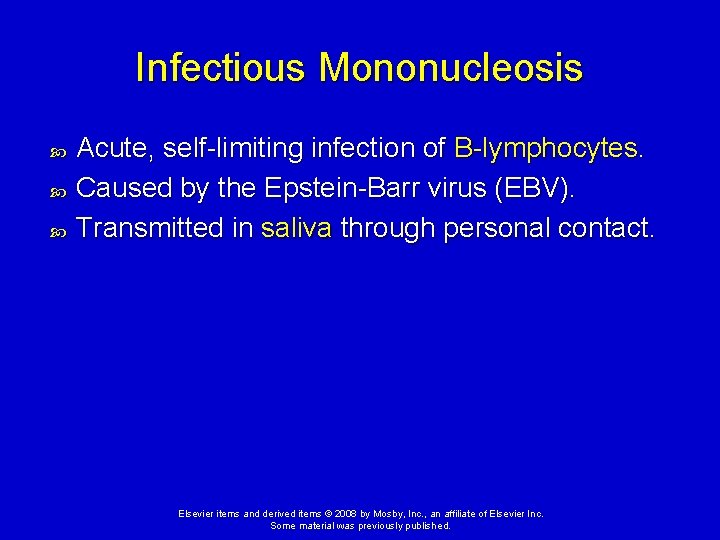 Infectious Mononucleosis

Acute, self-limiting infection of B-lymphocytes.
Caused by the Epstein-Barr virus (EBV).
Transmitted in saliva through personal contact.

Elsevier items and derived items © 2008 by Mosby, Inc., an affiliate of Elsevier Inc.
Some material was previously published.